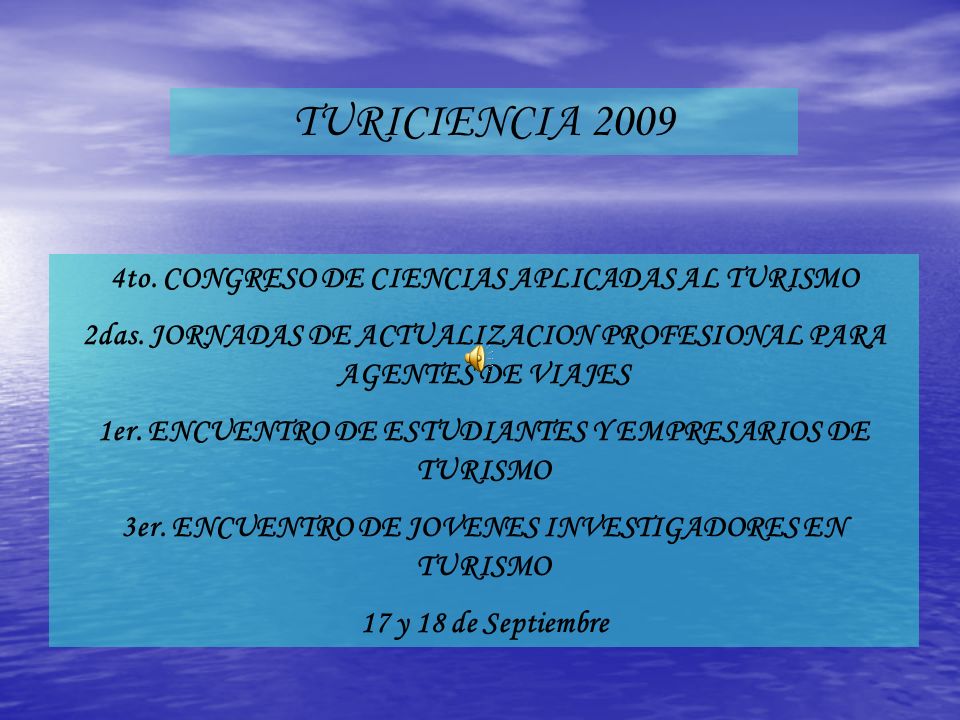 TURICIENCIA 2009

4to. CONGRESO DE CIENCIAS APLICADAS AL TURISMO

2das. JORNADAS DE ACTUALIZACION PROFESIONAL PARA AGENTES DE VIAJES

1er. ENCUENTRO DE ESTUDIANTES Y EMPRESARIOS DE TURISMO

3er. ENCUENTRO DE JOVENES INVESTIGADORES EN TURISMO

17 y 18 de Septiembre